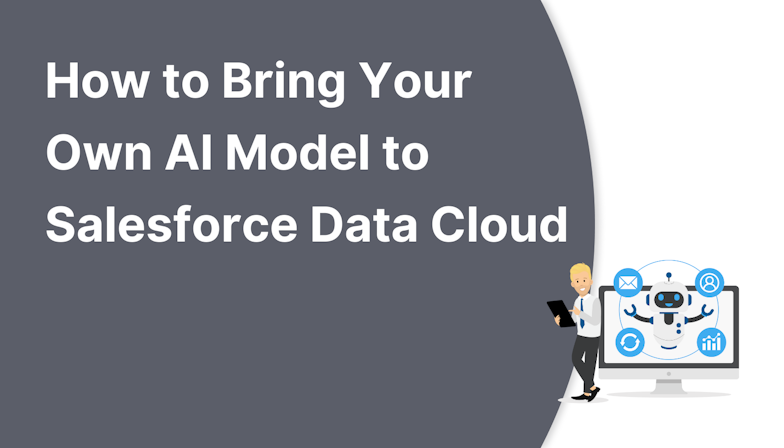 How to Bring Your Own AI Model to Salesforce Data Cloud